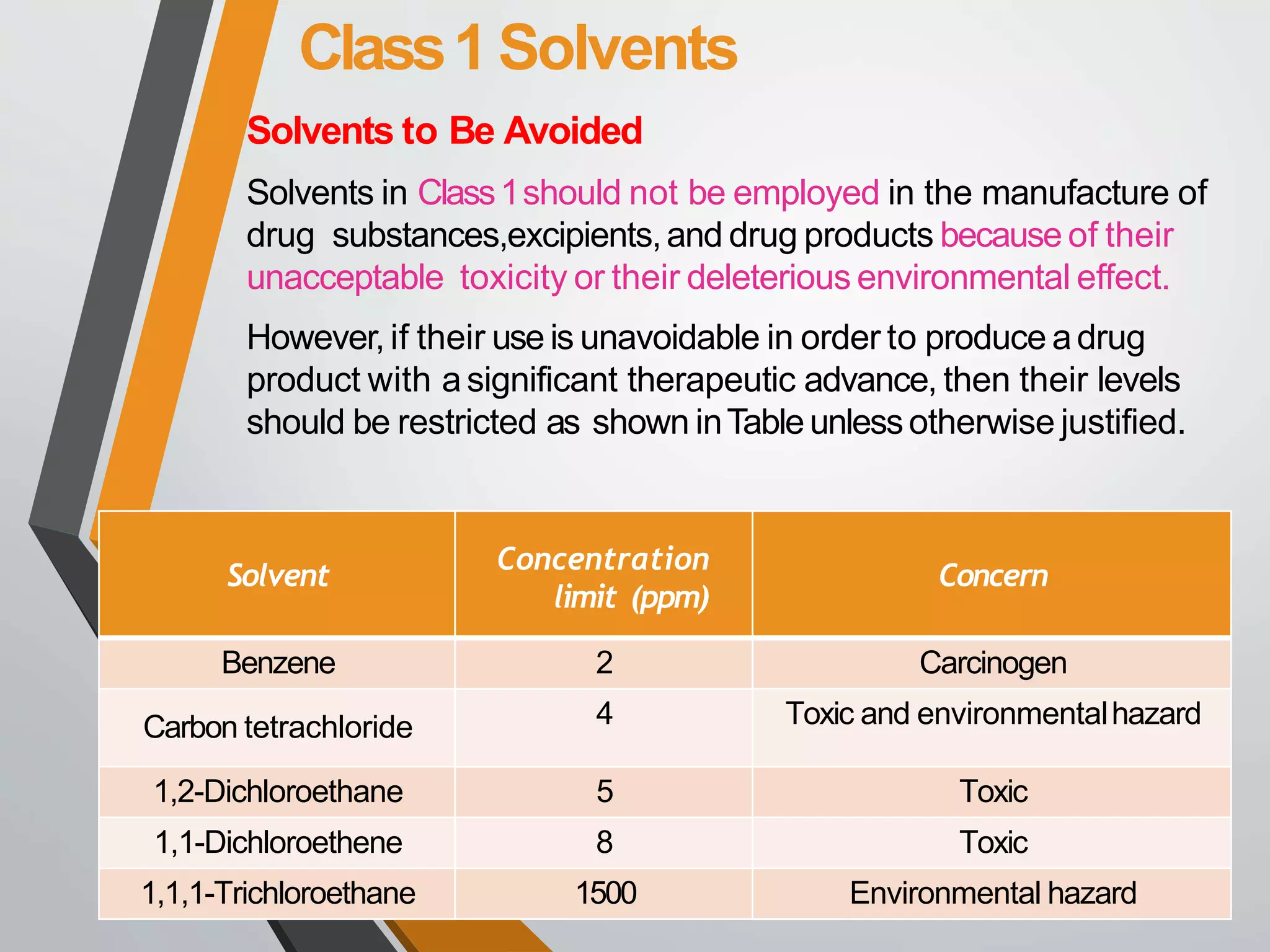 Class 1 Solvents

Solvents to Be Avoided

Solvents in Class 1 should not be employed in the manufacture of drug substances,excipients, and drug products because of their unacceptable toxicity or their deleterious environmental effect.

However, if their use is unavoidable in order to produce a drug product with a significant therapeutic advance, then their levels should be restricted as shown in Table unless otherwise justified.

| Solvent | Concentration limit (ppm) | Concern |
|---|---|---|
| Benzene | 2 | Carcinogen |
| Carbon tetrachloride | 4 | Toxic and environmental hazard |
| 1,2-Dichloroethane | 5 | Toxic |
| 1,1-Dichloroethene | 8 | Toxic |
| 1,1,1-Trichloroethane | 1500 | Environmental hazard |